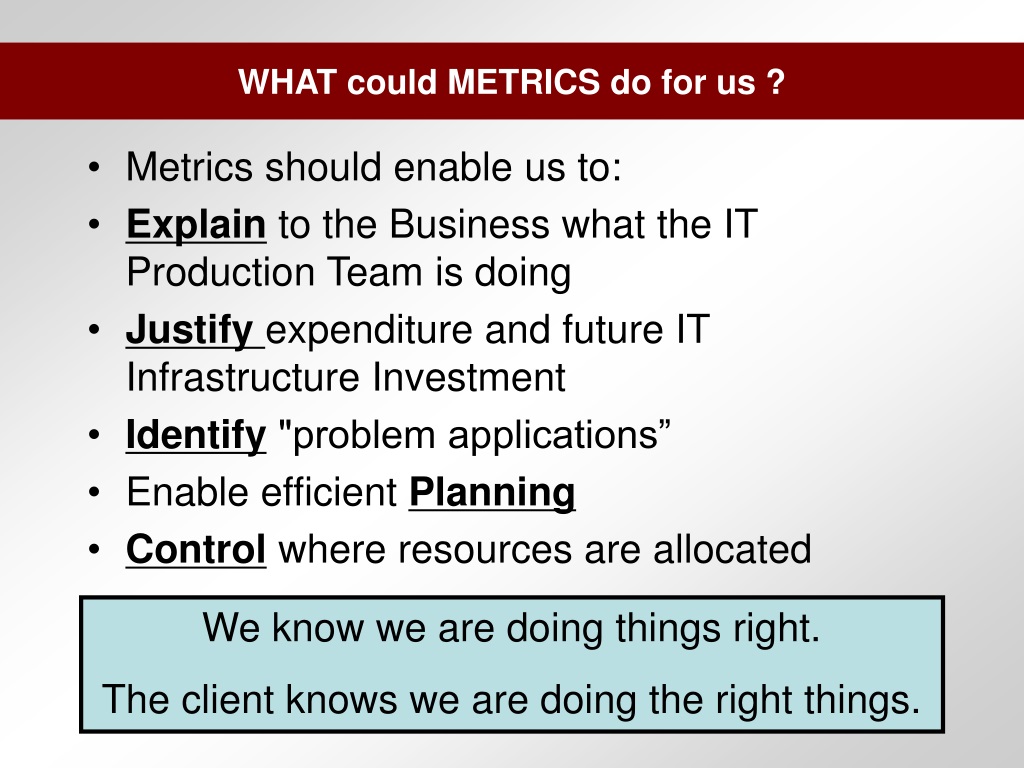 WHAT could METRICS do for us ?

• Metrics should enable us to:
• Explain to the Business what the IT Production Team is doing
• Justify expenditure and future IT Infrastructure Investment
• Identify "problem applications”
• Enable efficient Planning
• Control where resources are allocated

We know we are doing things right.

The client knows we are doing the right things.